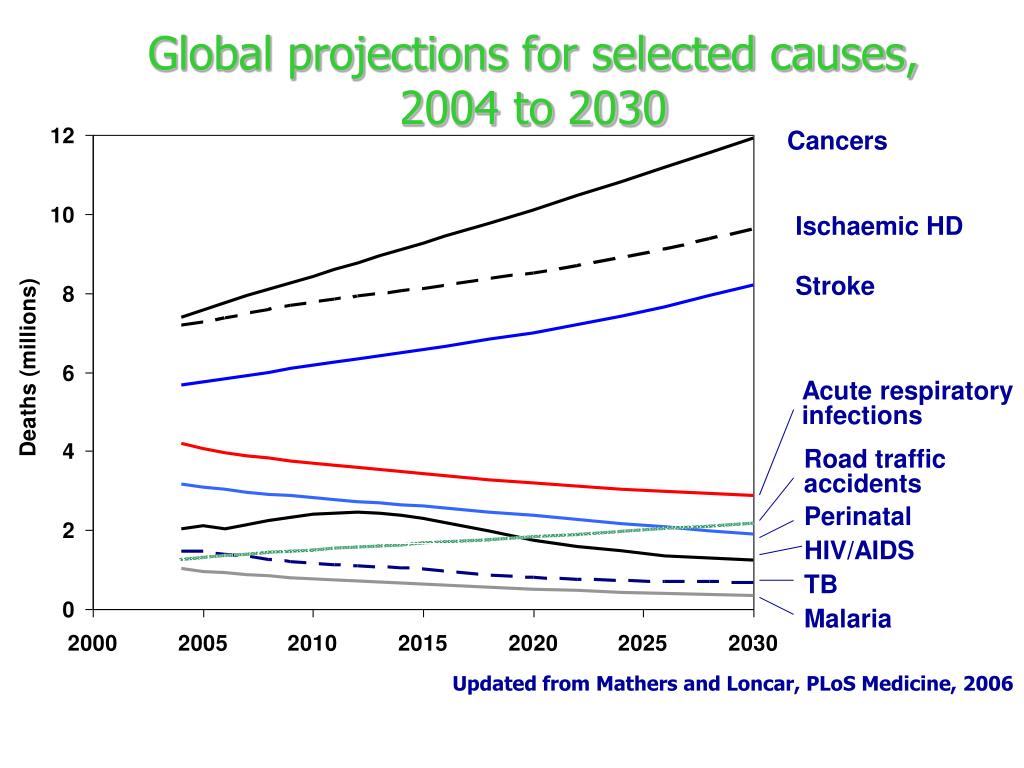 Global projections for selected causes, 2004 to 2030

Deaths (millions)

12
10
8
6
4
2
0

2000
2005
2010
2015
2020
2025
2030

Cancers
Ischaemic HD
Stroke
Acute respiratory infections
Road traffic accidents
Perinatal
HIV/AIDS
TB
Malaria

Updated from Mathers and Loncar, PLoS Medicine, 2006